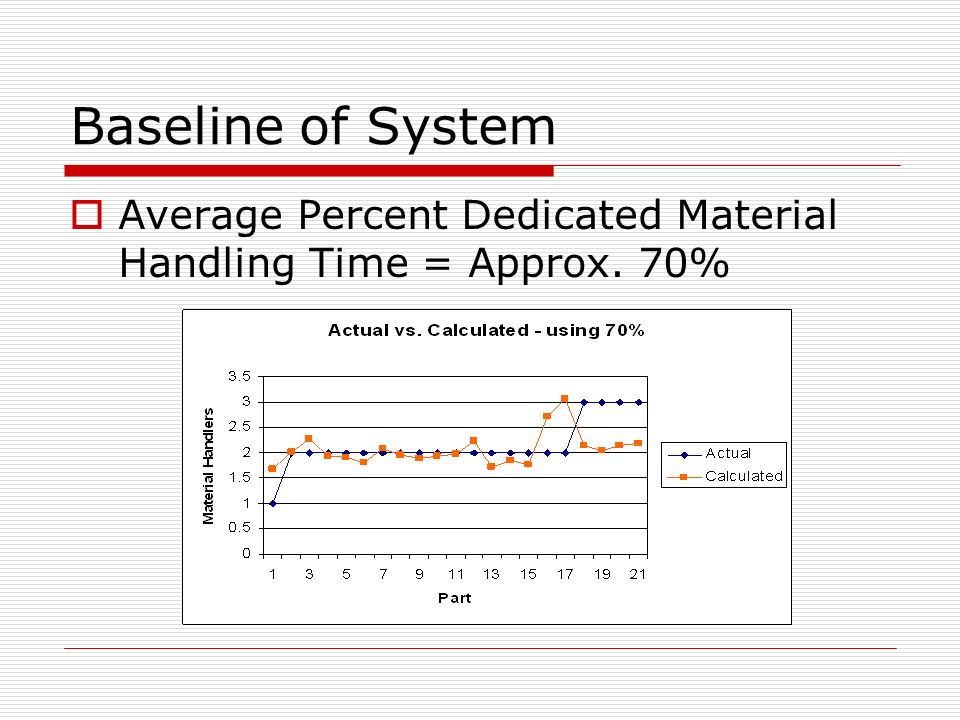 Baseline of System

Average Percent Dedicated Material Handling Time = Approx. 70%

Actual vs. Calculated - using 70%

Material Handlers

3.5
3
2.5
2
1.5
1
0.5
0

1 3 5 7 9 11 13 15 17 19 21

Part

Actual
Calculated